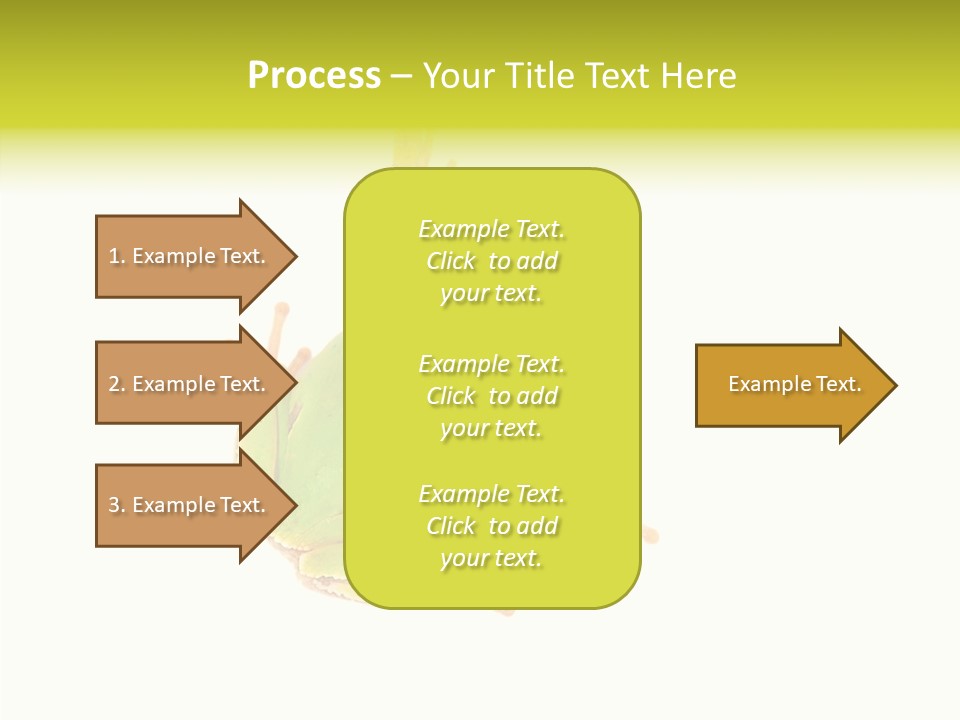 Process – Your Title Text Here

1. Example Text.

2. Example Text.

3. Example Text.

Example Text. Click to add your text.

Example Text. Click to add your text.

Example Text. Click to add your text.

Example Text.